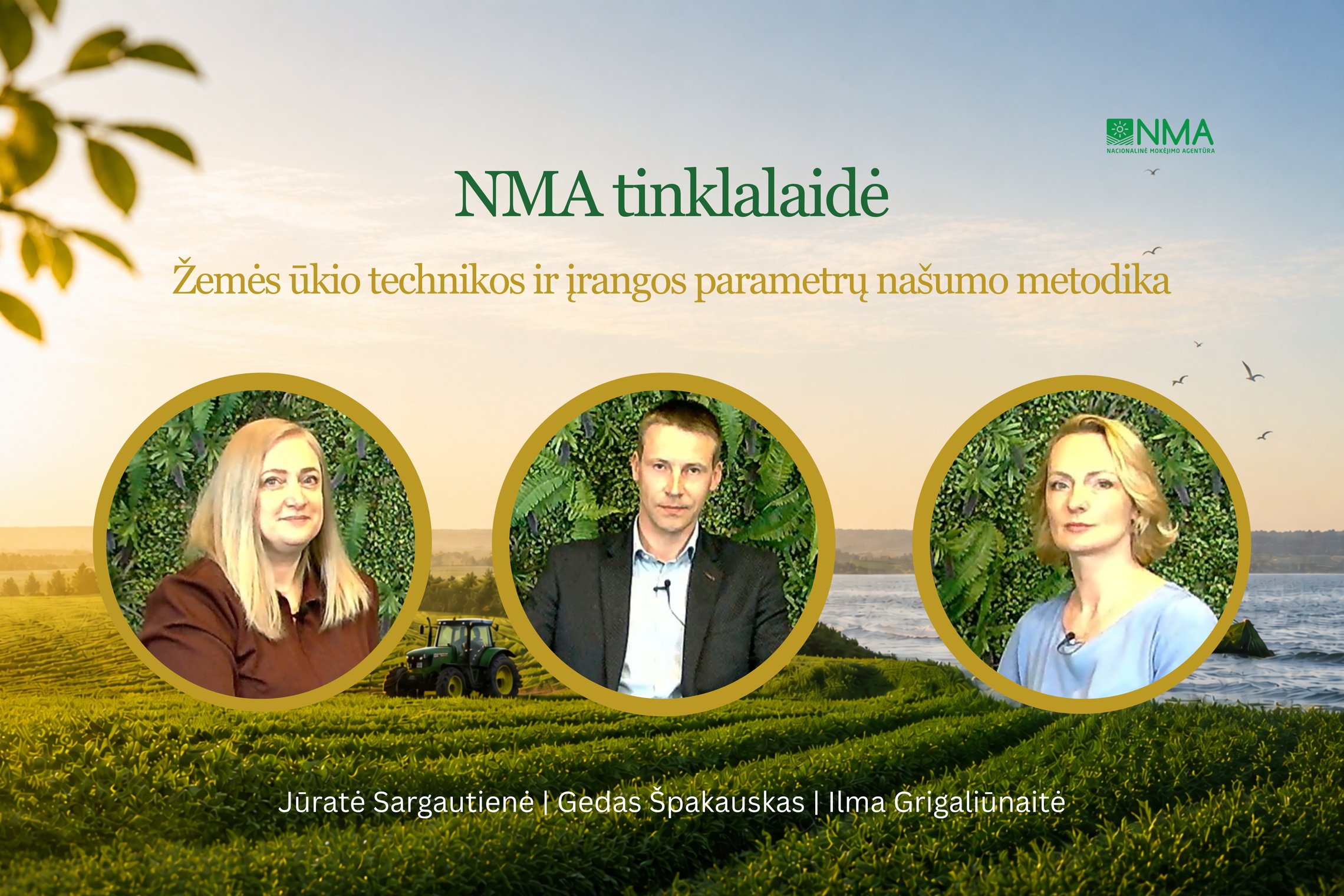 NMA
NACIONALINĖ MOKĖJIMO AGENTŪRA

NMA tinklalaidė

Žemės ūkio technikos ir įrangos parametrų našumo metodika

Jūratė Sargautienė | Gedas Špakauskas | Ilma Grigaliūnaitė